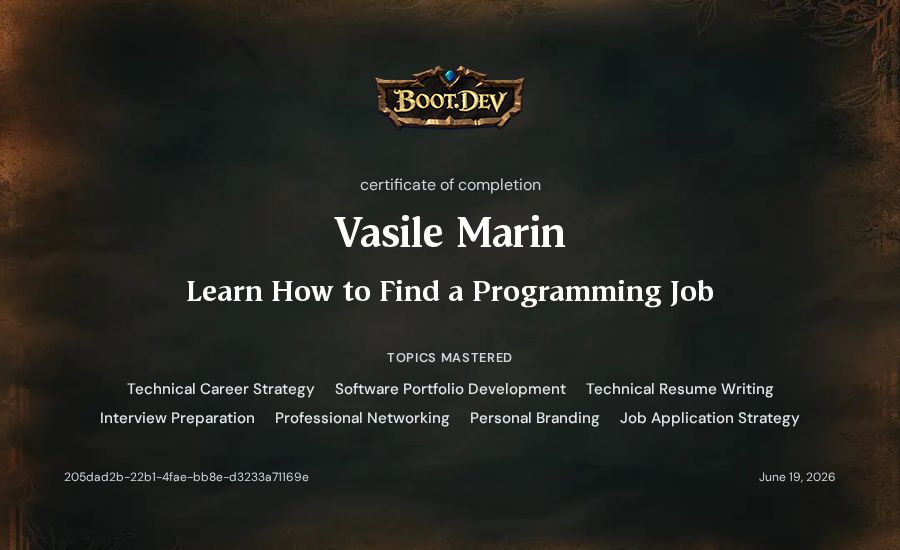 BOOT.DEV

certificate of completion

Vasile Marin

Learn How to Find a Programming Job

TOPICS MASTERED

Technical Career Strategy Software Portfolio Development Technical Resume Writing Interview Preparation Professional Networking Personal Branding Job Application Strategy

205dad2b-22b1-4fae-bb8e-d3233a71169e

June 19, 2026